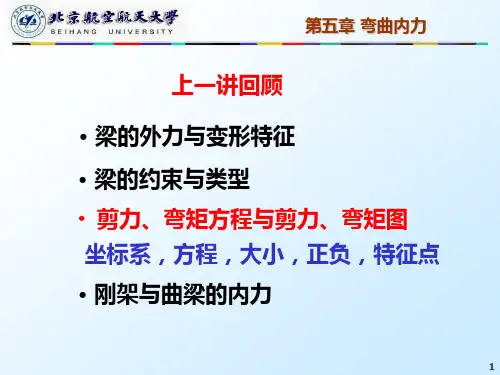 北京航空航天大学
BEIHANG UNIVERSITY

第五章 弯曲内力

上一讲回顾

• 梁的外力与变形特征

• 梁的约束与类型

• 剪力、弯矩方程与剪力、弯矩图

坐标系，方程，大小，正负，特征点

• 刚架与曲梁的内力

1